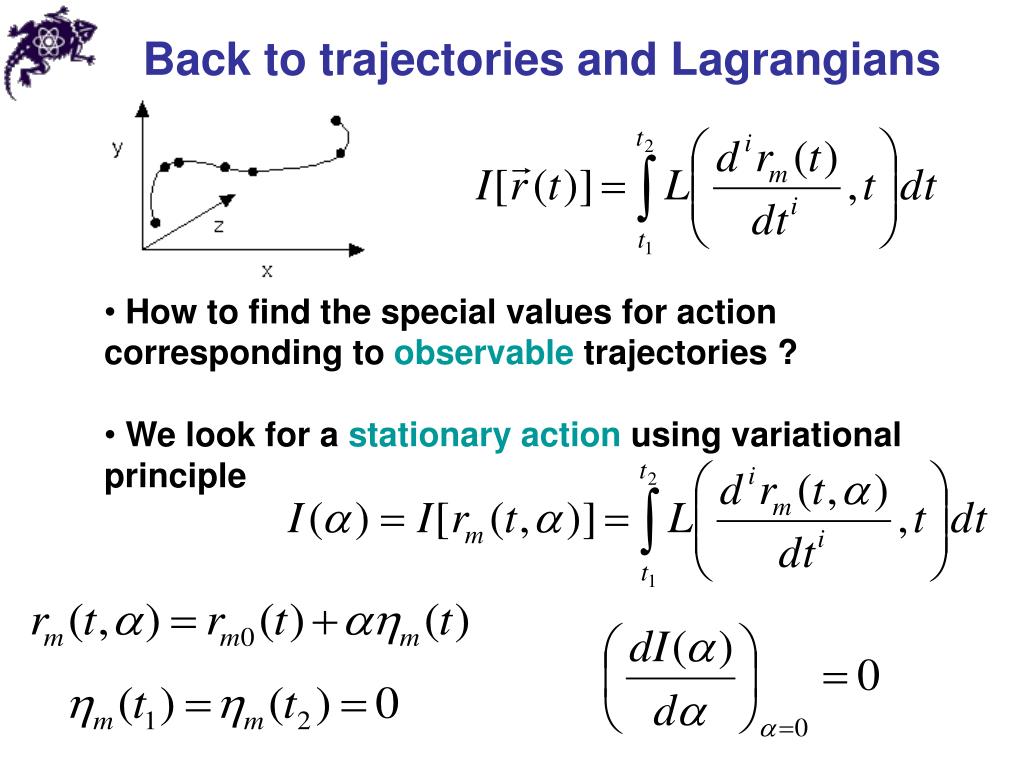 Back to trajectories and Lagrangians

y

z

x

$I[\vec{r}(t)] = \int_{t_1}^{t_2} L\left(\frac{d^i r_m(t)}{dt^i}, t\right) dt$

• How to find the special values for action corresponding to observable trajectories ?

• We look for a stationary action using variational principle

$I(\alpha) = I[r_m(t,\alpha)] = \int_{t_1}^{t_2} L\left(\frac{d^i r_m(t,\alpha)}{dt^i}, t\right) dt$

$r_m(t,\alpha) = r_{m0}(t) + \alpha\eta_m(t)$

$\eta_m(t_1) = \eta_m(t_2) = 0$

$\left(\frac{dI(\alpha)}{d\alpha}\right)_{\alpha=0} = 0$